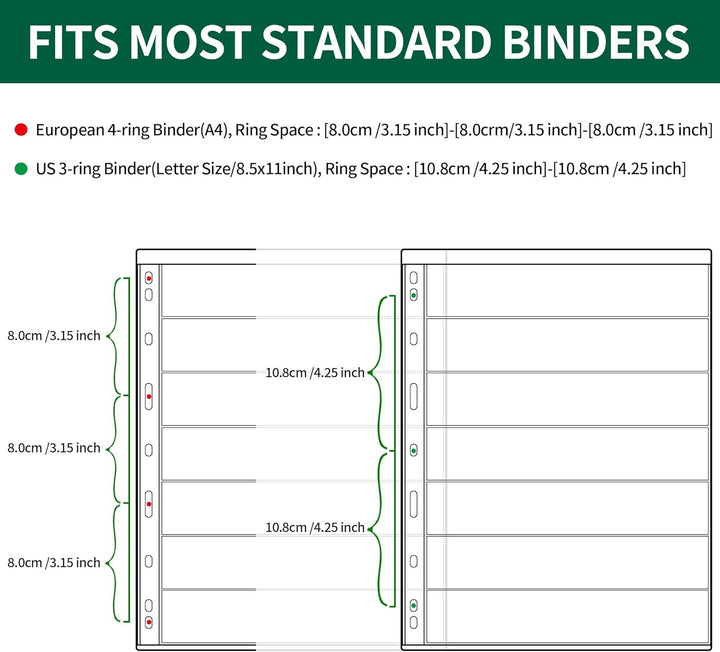 FITS MOST STANDARD BINDERS

European 4-ring Binder(A4), Ring Space : [8.0cm /3.15 inch]-[8.0crm/3.15 inch]-[8.0cm /3.15 inch]

US 3-ring Binder(Letter Size/8.5x11inch), Ring Space : [10.8cm /4.25 inch]-[10.8cm /4.25 inch]

8.0cm /3.15 inch

8.0cm /3.15 inch

8.0cm /3.15 inch

10.8cm /4.25 inch

10.8cm /4.25 inch